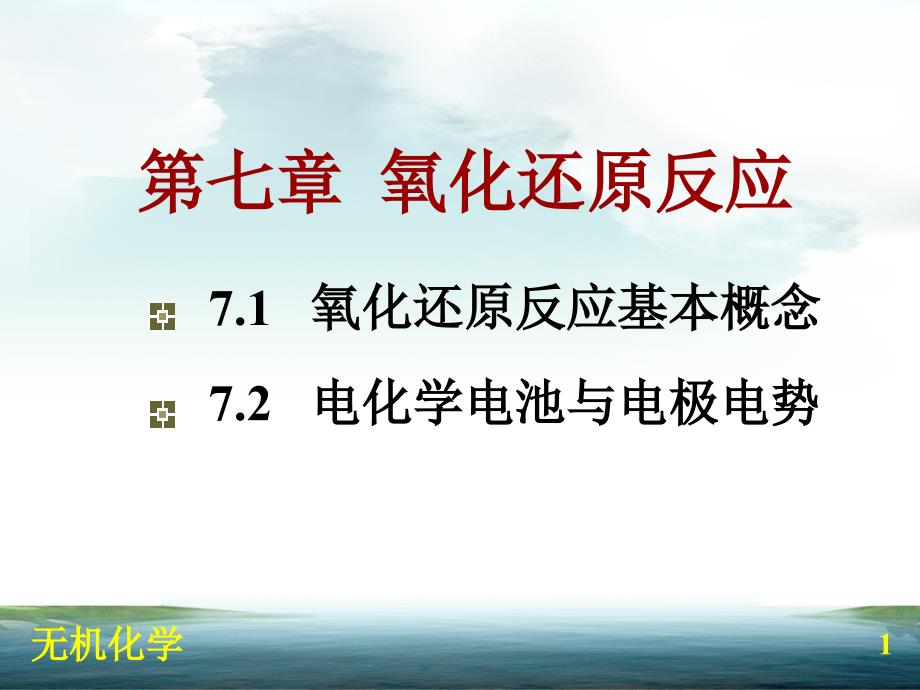 第七章 氧化还原反应

7.1 氧化还原反应基本概念

7.2 电化学电池与电极电势

无机化学

1